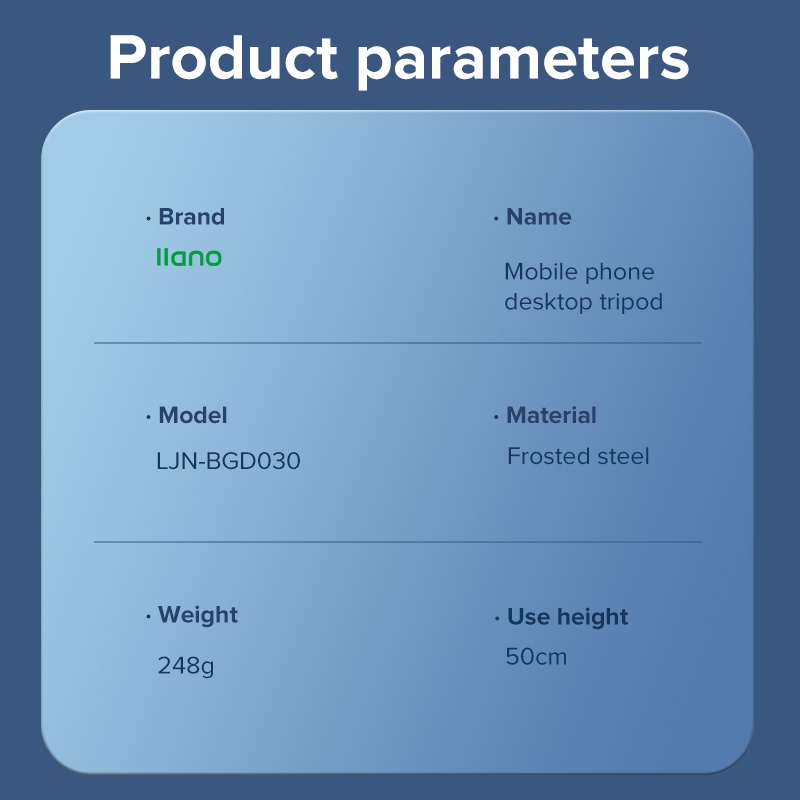 Product parameters

· Brand
llano

· Name
Mobile phone desktop tripod

· Model
LJN-BGD030

· Material
Frosted steel

· Weight
248g

· Use height
50cm